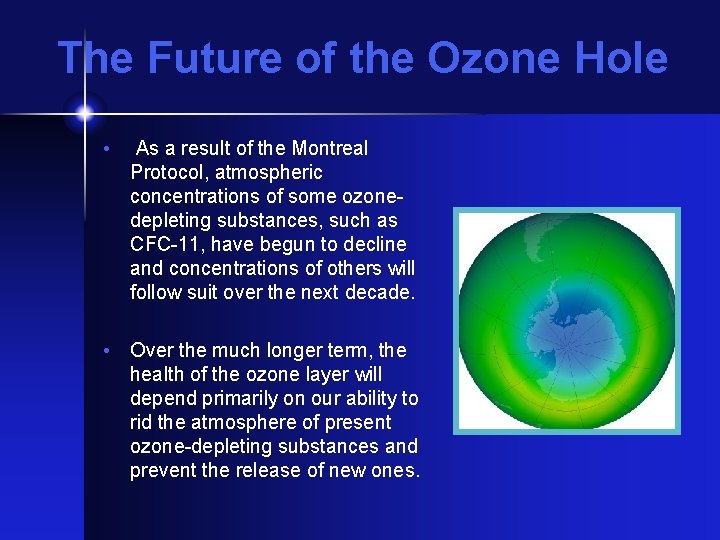 The Future of the Ozone Hole

• As a result of the Montreal Protocol, atmospheric concentrations of some ozone-depleting substances, such as CFC-11, have begun to decline and concentrations of others will follow suit over the next decade.

• Over the much longer term, the health of the ozone layer will depend primarily on our ability to rid the atmosphere of present ozone-depleting substances and prevent the release of new ones.